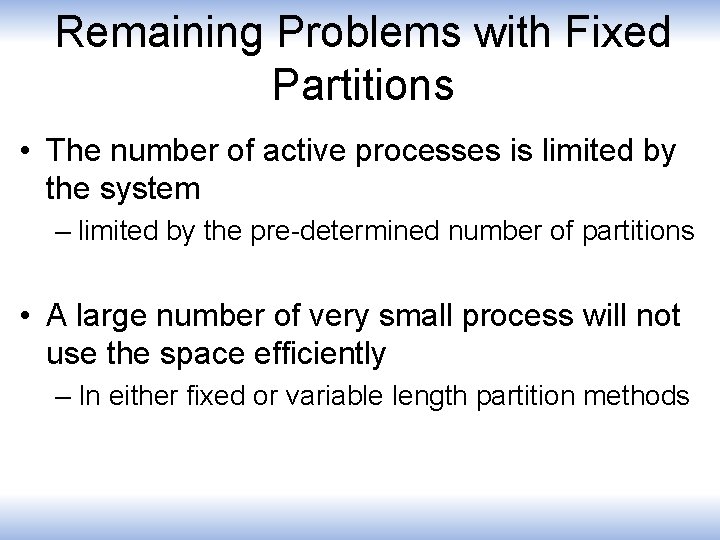 Remaining Problems with Fixed Partitions

• The number of active processes is limited by the system
– limited by the pre-determined number of partitions

• A large number of very small process will not use the space efficiently
– In either fixed or variable length partition methods